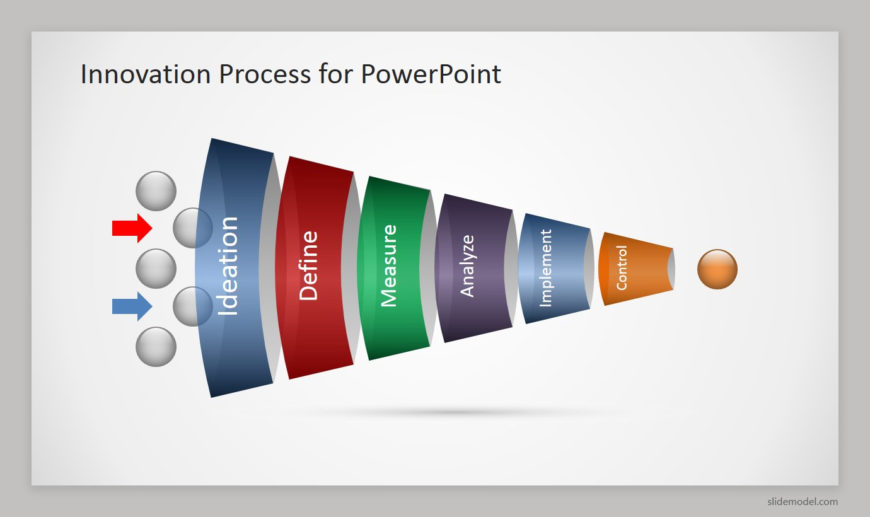 Innovation Process for PowerPoint

Ideation

Define

Measure

Analyze

Implement

Control

slidemodel.com